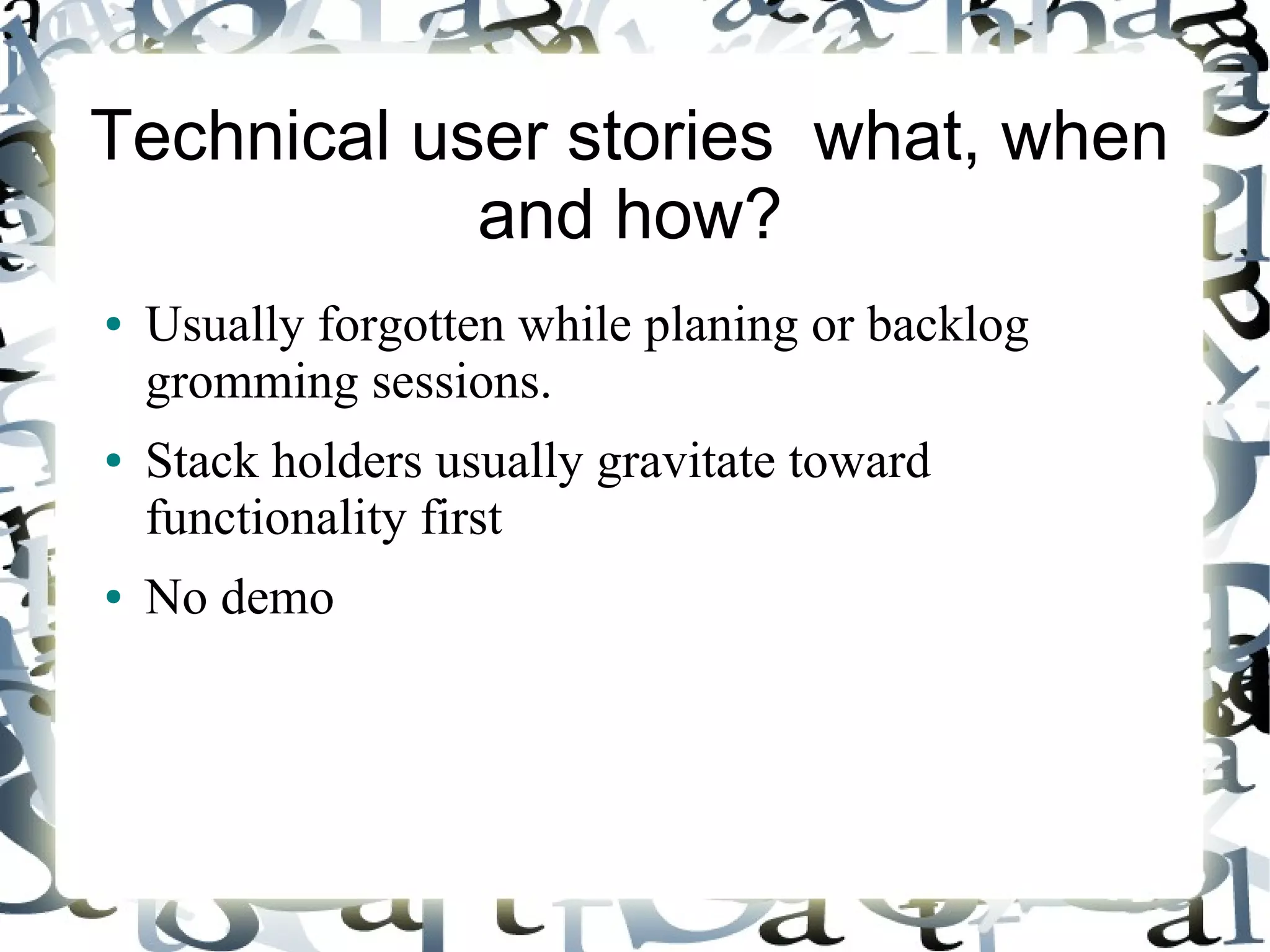 Technical user stories what, when and how?

• Usually forgotten while planing or backlog gromming sessions.

• Stack holders usually gravitate toward functionality first

• No demo